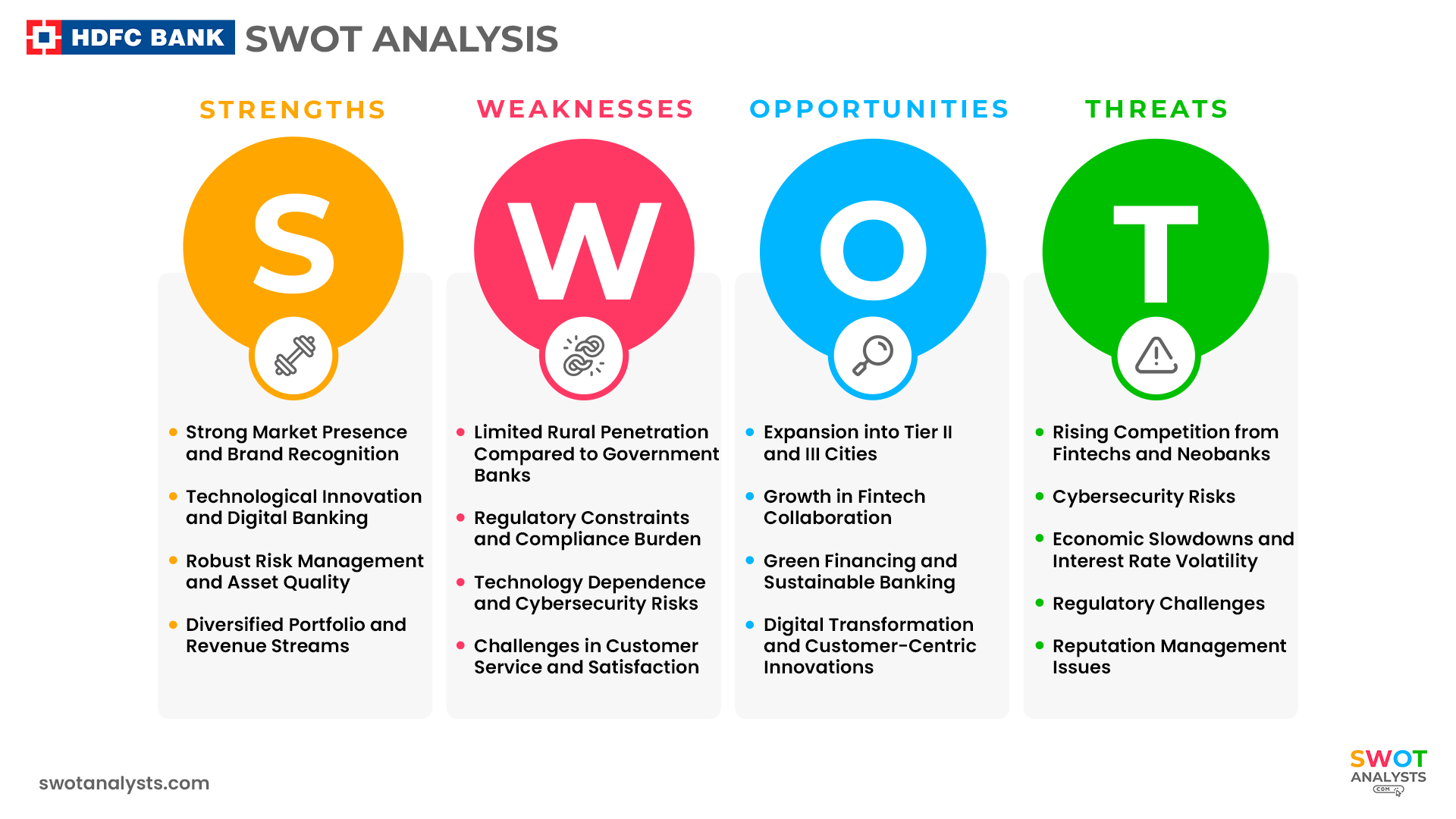 HDFC BANK SWOT ANALYSIS

STRENGTHS

S

- Strong Market Presence and Brand Recognition
- Technological Innovation and Digital Banking
- Robust Risk Management and Asset Quality
- Diversified Portfolio and Revenue Streams

WEAKNESSES

W

- Limited Rural Penetration Compared to Government Banks
- Regulatory Constraints and Compliance Burden
- Technology Dependence and Cybersecurity Risks
- Challenges in Customer Service and Satisfaction

OPPORTUNITIES

O

- Expansion into Tier II and III Cities
- Growth in Fintech Collaboration
- Green Financing and Sustainable Banking
- Digital Transformation and Customer-Centric Innovations

THREATS

T

- Rising Competition from Fintechs and Neobanks
- Cybersecurity Risks
- Economic Slowdowns and Interest Rate Volatility
- Regulatory Challenges
- Reputation Management Issues

swotanalysts.com

SWOT ANALYSTS .COM